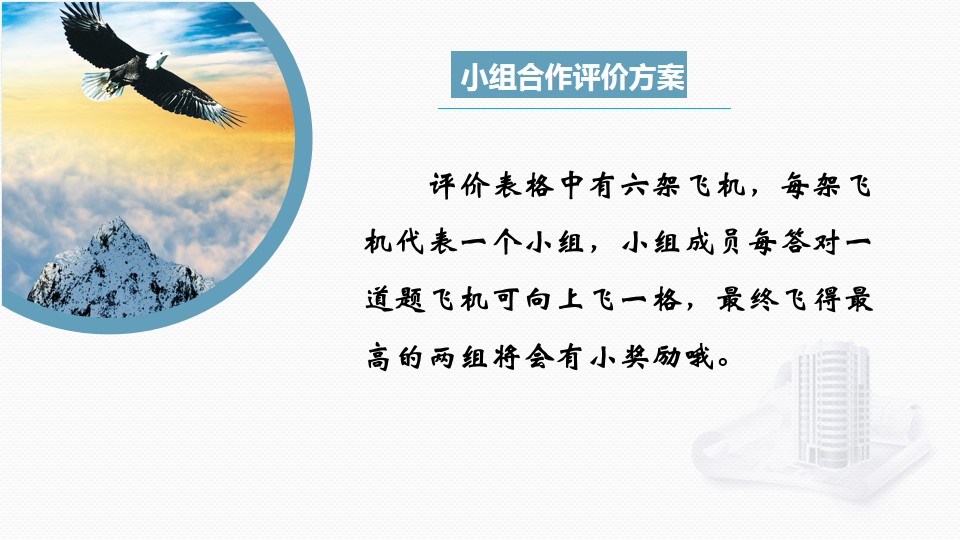 小组合作评价方案

评价表格中有六架飞机，每架飞机代表一个小组，小组成员每答对一道题飞机可向上飞一格，最终飞得最高的两组将会有小奖励哦。